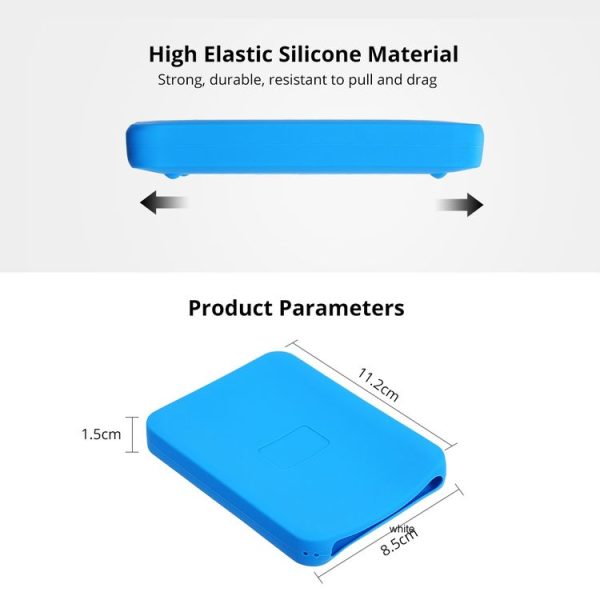 High Elastic Silicone Material
Strong, durable, resistant to pull and drag

Product Parameters

11.2cm

1.5cm

white
8.5cm